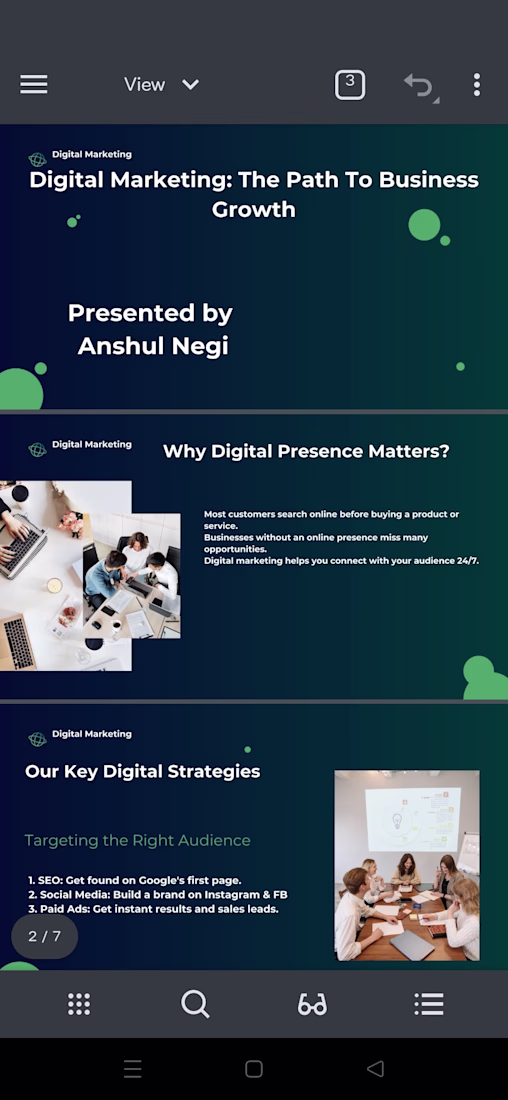 View

3

Digital Marketing

Digital Marketing: The Path To Business Growth

Presented by Anshul Negi

Digital Marketing

Why Digital Presence Matters?

Most customers search online before buying a product or service.
Businesses without an online presence miss many opportunities.
Digital marketing helps you connect with your audience 24/7.

Digital Marketing

Our Key Digital Strategies

Targeting the Right Audience

1. SEO: Get found on Google's first page.
2. Social Media: Build a brand on Instagram & FB
3. Paid Ads: Get instant results and sales leads.

2 / 7